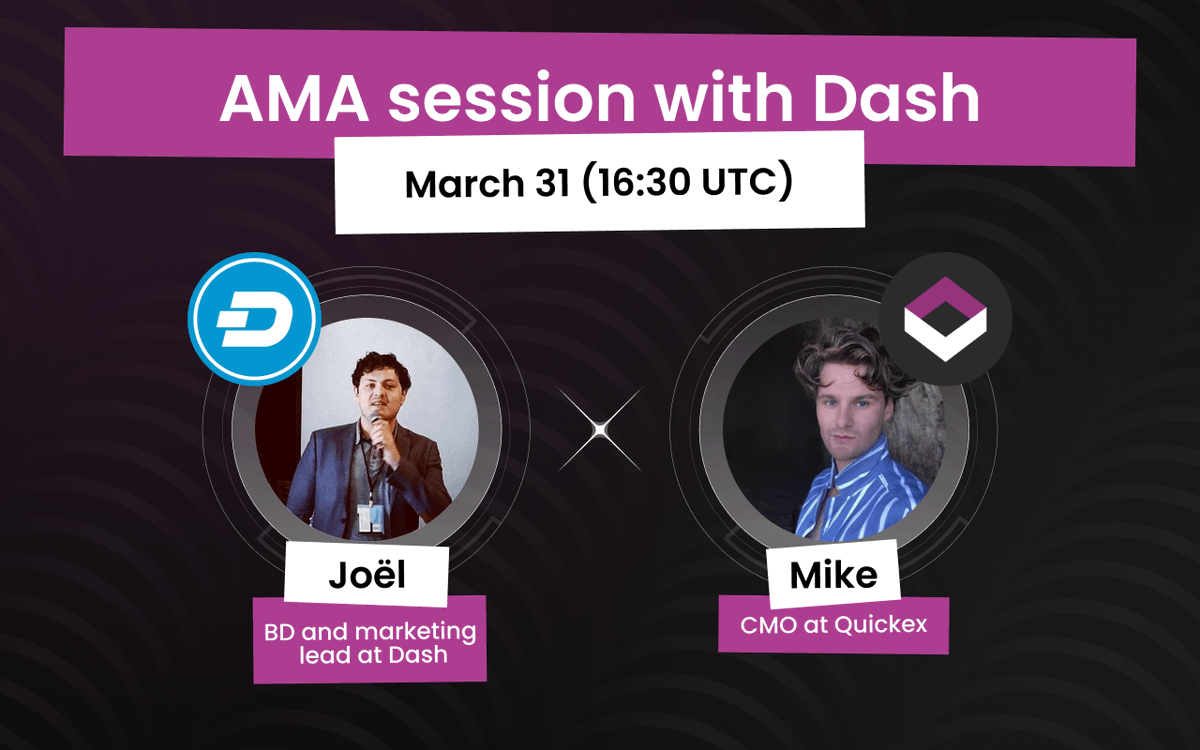 AMA session with Dash

March 31 (16:30 UTC)

Joël

BD and marketing lead at Dash

Mike

CMO at Quickex